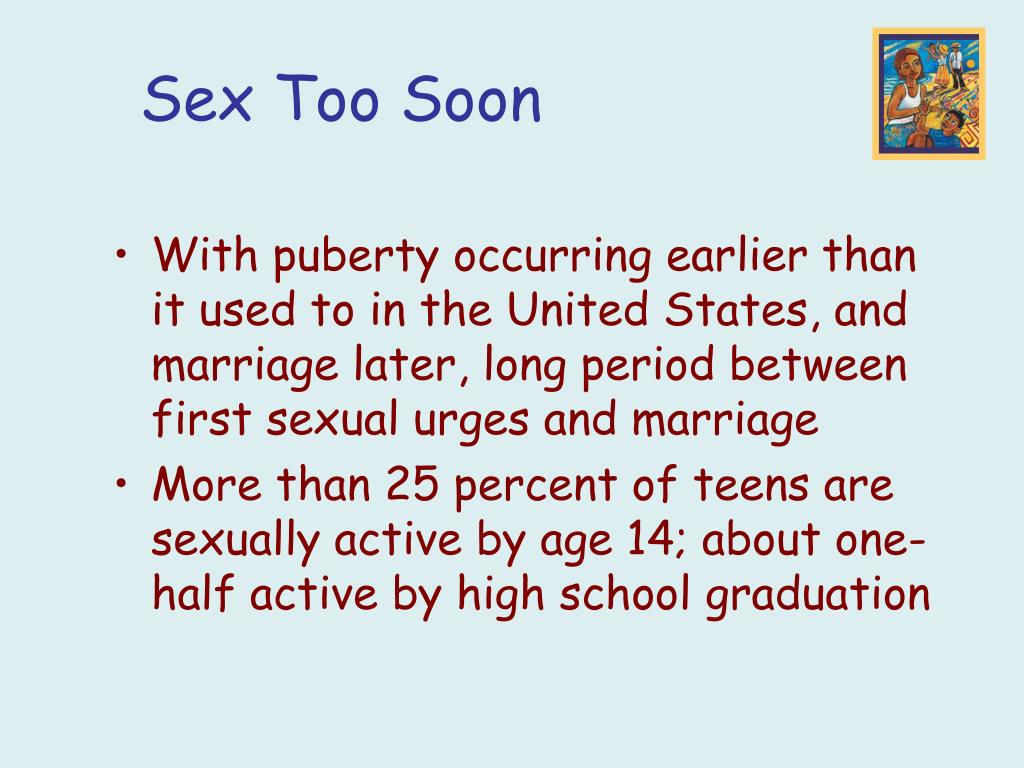 Sex Too Soon

• With puberty occurring earlier than it used to in the United States, and marriage later, long period between first sexual urges and marriage
• More than 25 percent of teens are sexually active by age 14; about one-half active by high school graduation